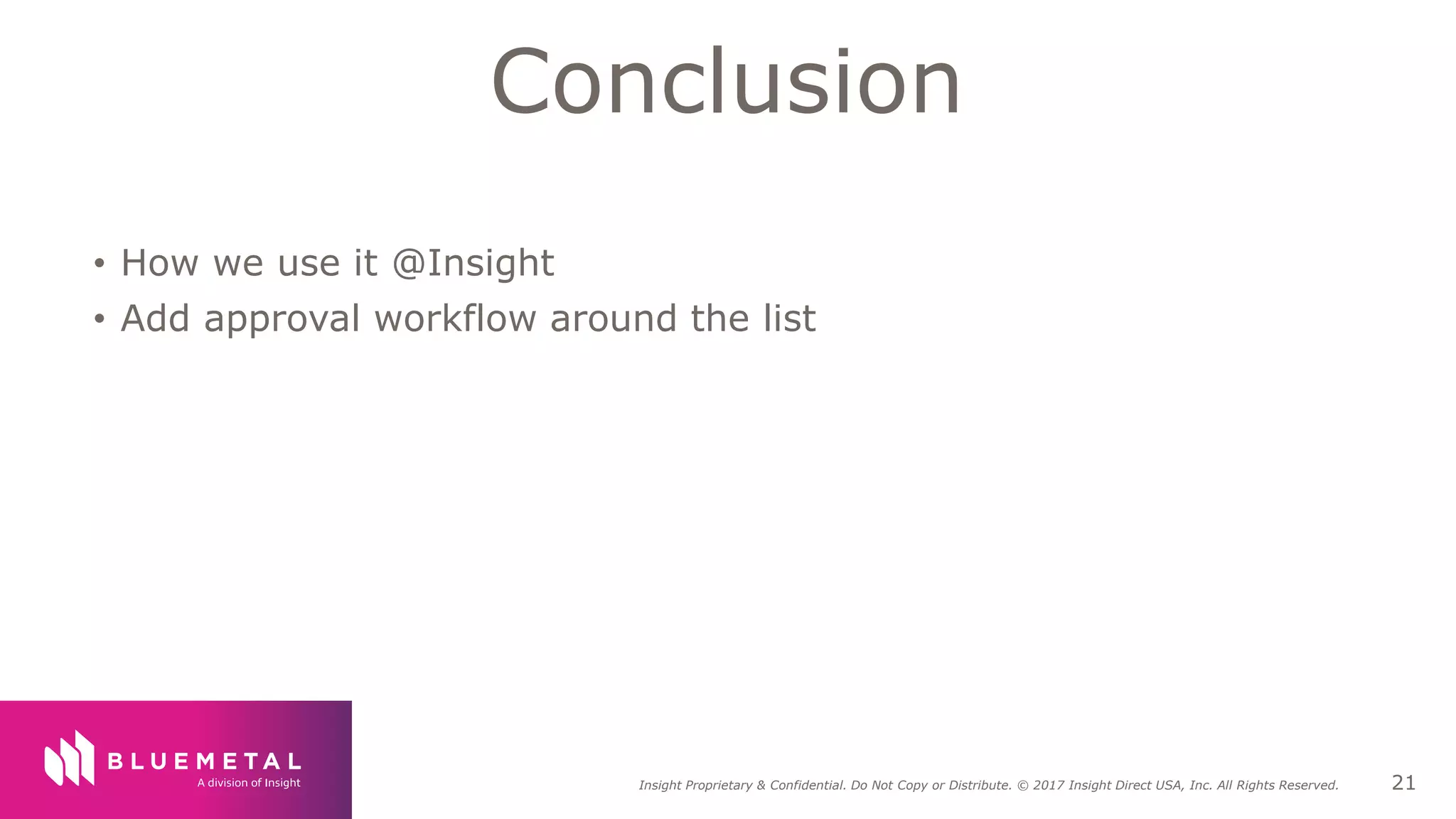 Conclusion

• How we use it @Insight
• Add approval workflow around the list

BLUEMETAL
A division of Insight

Insight Proprietary & Confidential. Do Not Copy or Distribute. © 2017 Insight Direct USA, Inc. All Rights Reserved.

21